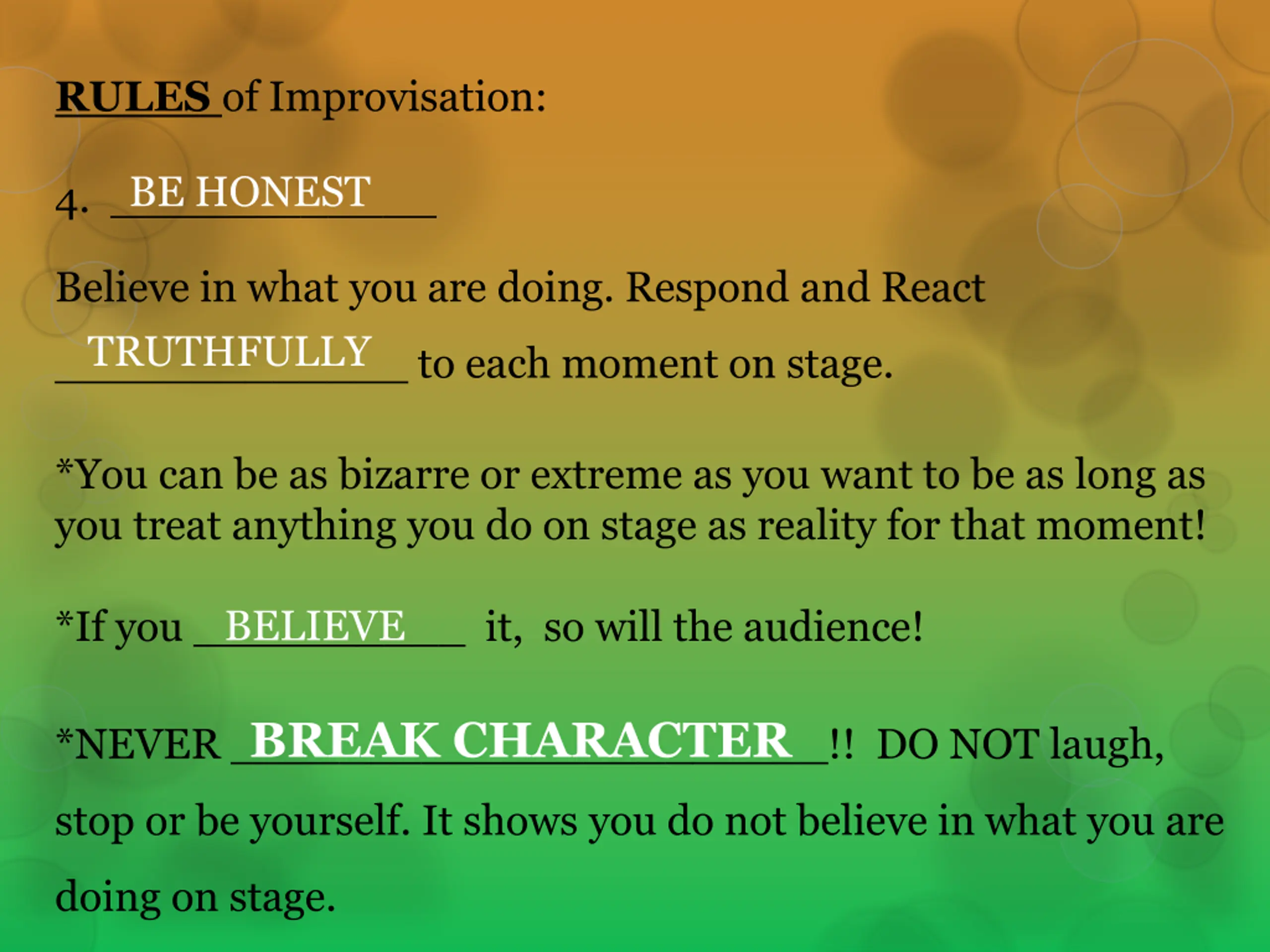 RULES of Improvisation:

4. BE HONEST

Believe in what you are doing. Respond and React TRUTHFULLY to each moment on stage.

*You can be as bizarre or extreme as you want to be as long as you treat anything you do on stage as reality for that moment!

*If you BELIEVE it, so will the audience!

*NEVER BREAK CHARACTER!! DO NOT laugh, stop or be yourself. It shows you do not believe in what you are doing on stage.